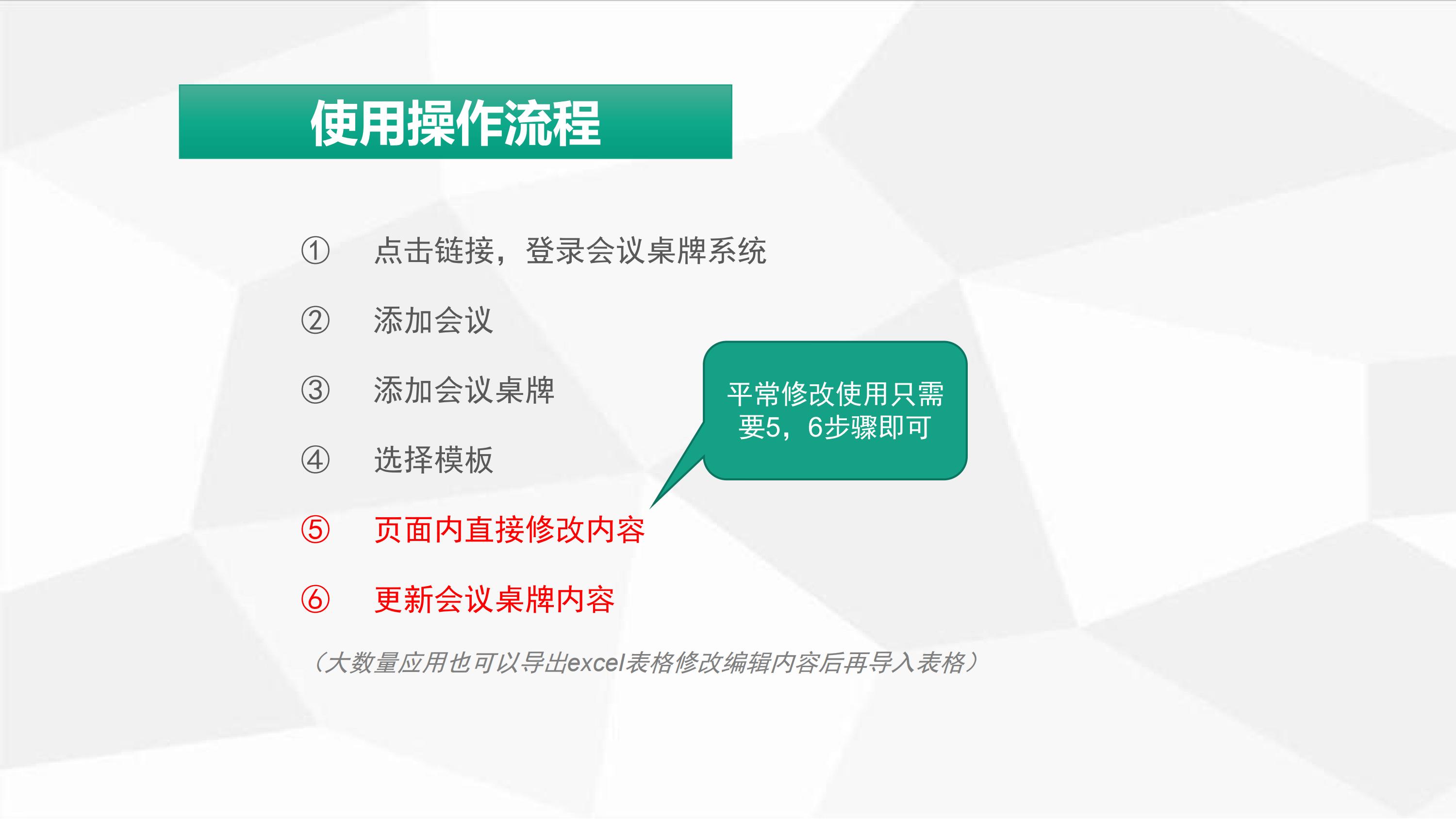 使用操作流程

① 点击链接，登录会议桌牌系统

② 添加会议

③ 添加会议桌牌

④ 选择模板

⑤ 页面内直接修改内容

⑥ 更新会议桌牌内容

平常修改使用只需要5，6步骤即可

（大数量应用也可以导出excel表格修改编辑内容后再导入表格）